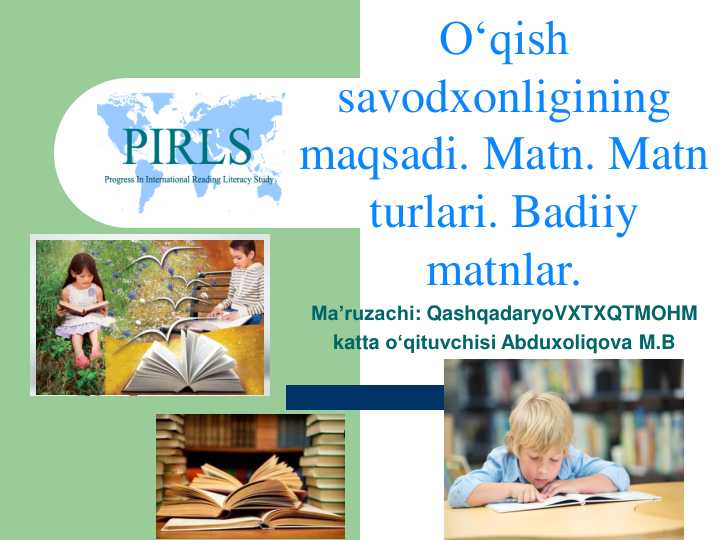 PIRLS
Progress In International Reading Literacy Study

O‘qish savodxonligining maqsadi. Matn. Matn turlari. Badiiy matnlar.

Ma’ruzachi: QashqadaryoVXTXQTMOHM katta o‘qituvchisi Abduxoliqova M.B